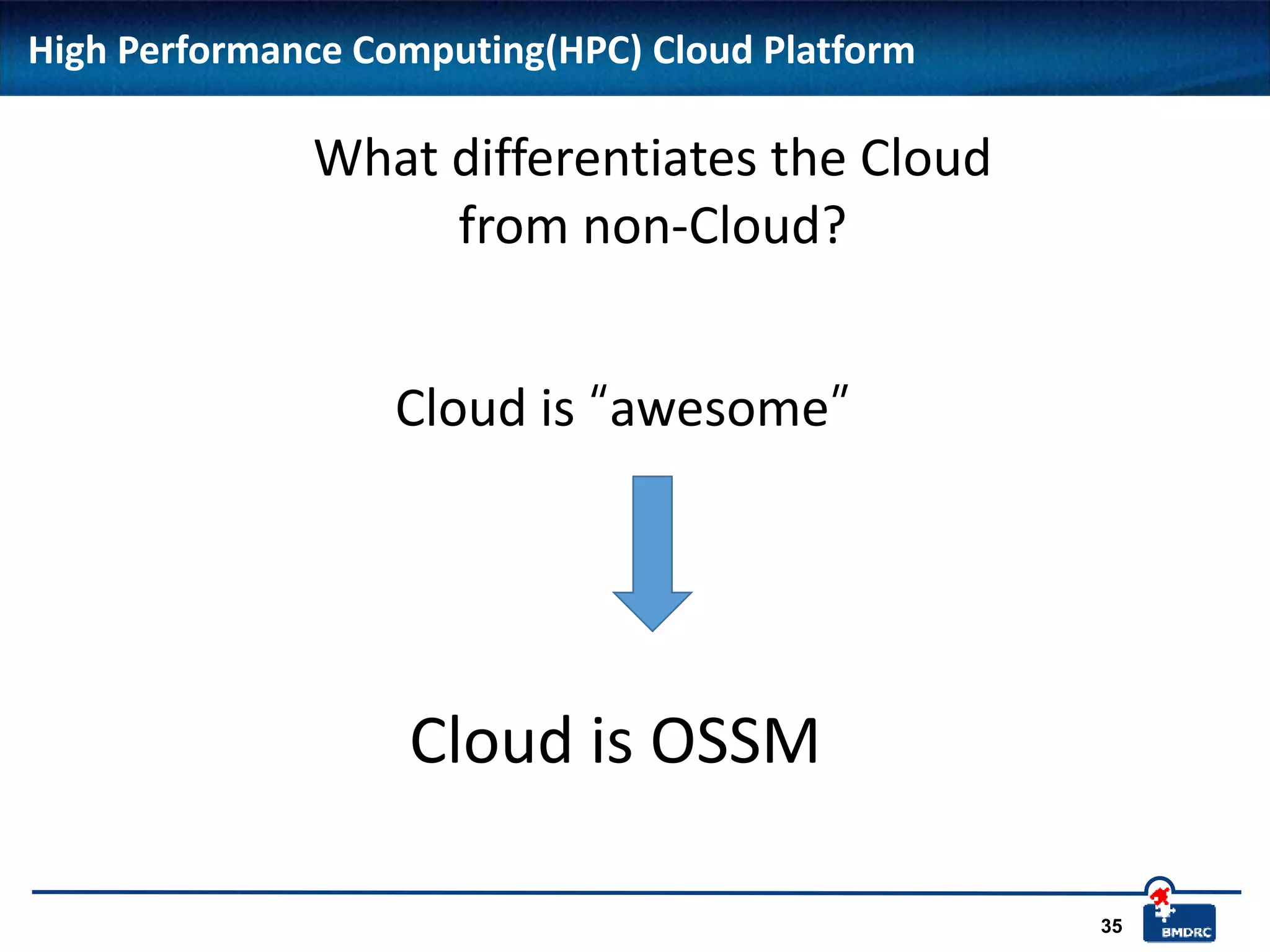 High Performance Computing(HPC) Cloud Platform

What differentiates the Cloud from non-Cloud?

Cloud is “awesome”

Cloud is OSSM

35

BMDRC